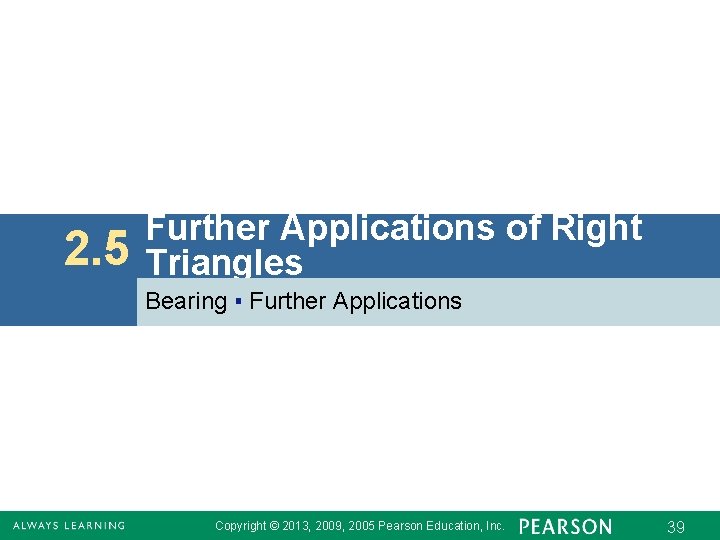 2.5 Further Applications of Right Triangles

Bearing ▪ Further Applications

ALWAYS LEARNING Copyright © 2013, 2009, 2005 Pearson Education, Inc. PEARSON 39